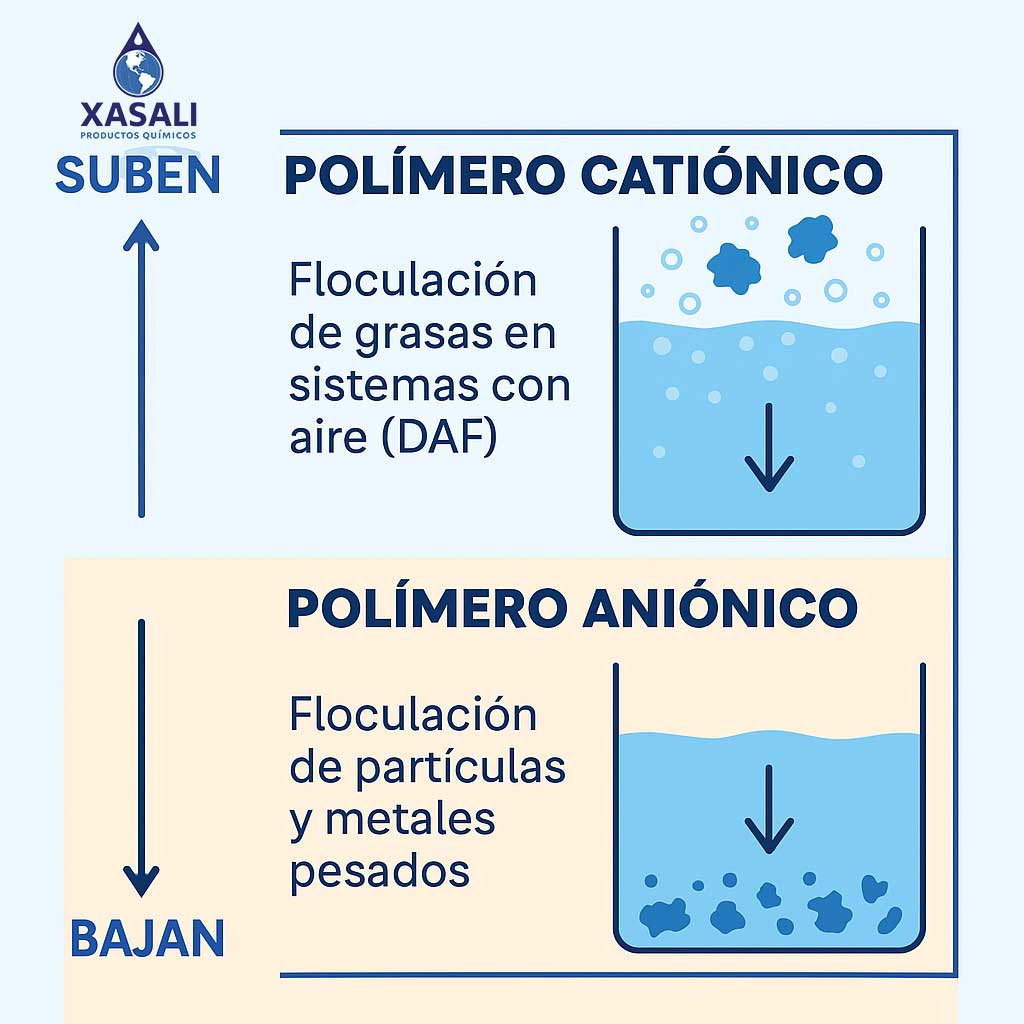 XASALI
PRODUCTOS QUÍMICOS

SUBEN

POLÍMERO CATIÓNICO

Floculación de grasas en sistemas con aire (DAF)

POLÍMERO ANIÓNICO

Floculación de partículas y metales pesados

BAJAN